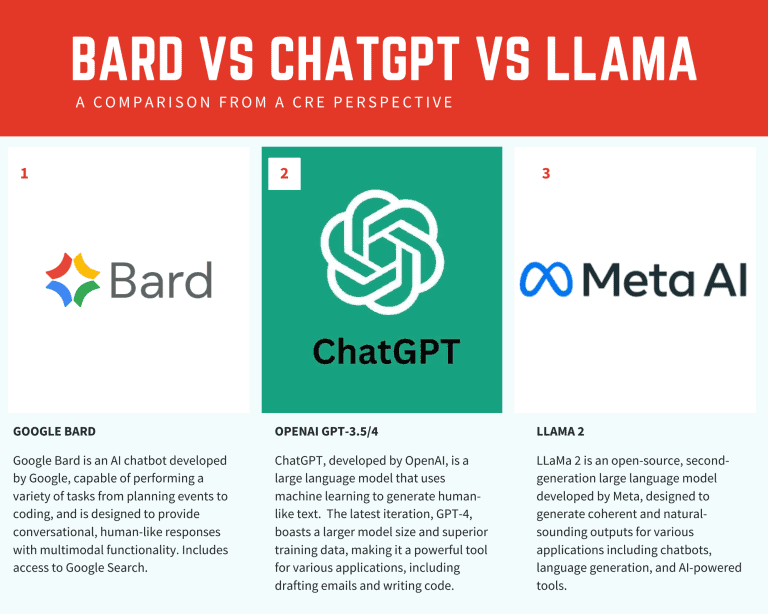 BARD VS CHATGPT VS LLAMA

A COMPARISON FROM A CRE PERSPECTIVE

1

Bard

GOOGLE BARD

Google Bard is an AI chatbot developed by Google, capable of performing a variety of tasks from planning events to coding, and is designed to provide conversational, human-like responses with multimodal functionality. Includes access to Google Search.

2

ChatGPT

OPENAI GPT-3.5/4

ChatGPT, developed by OpenAI, is a large language model that uses machine learning to generate human-like text. The latest iteration, GPT-4, boasts a larger model size and superior training data, making it a powerful tool for various applications, including drafting emails and writing code.

3

Meta AI

LLAMA 2

LLaMa 2 is an open-source, second-generation large language model developed by Meta, designed to generate coherent and natural-sounding outputs for various applications including chatbots, language generation, and AI-powered tools.